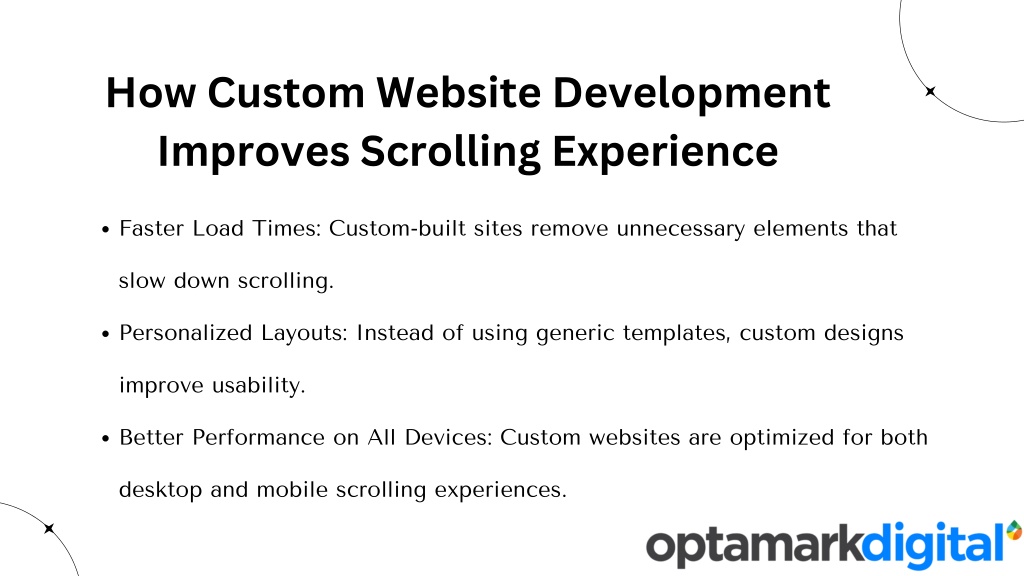 How Custom Website Development Improves Scrolling Experience

• Faster Load Times: Custom-built sites remove unnecessary elements that slow down scrolling.

• Personalized Layouts: Instead of using generic templates, custom designs improve usability.

• Better Performance on All Devices: Custom websites are optimized for both desktop and mobile scrolling experiences.

optamarkdigital